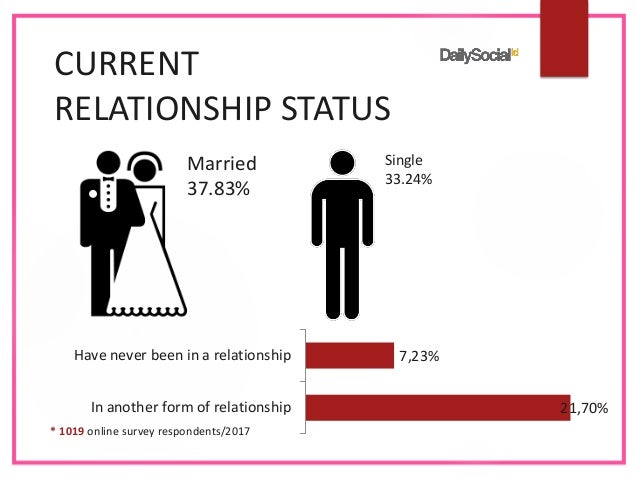 CURRENT RELATIONSHIP STATUS

DailySocial id

Married
37.83%

Single
33.24%

Have never been in a relationship 7,23%

In another form of relationship 21,70%

* 1019 online survey respondents/2017